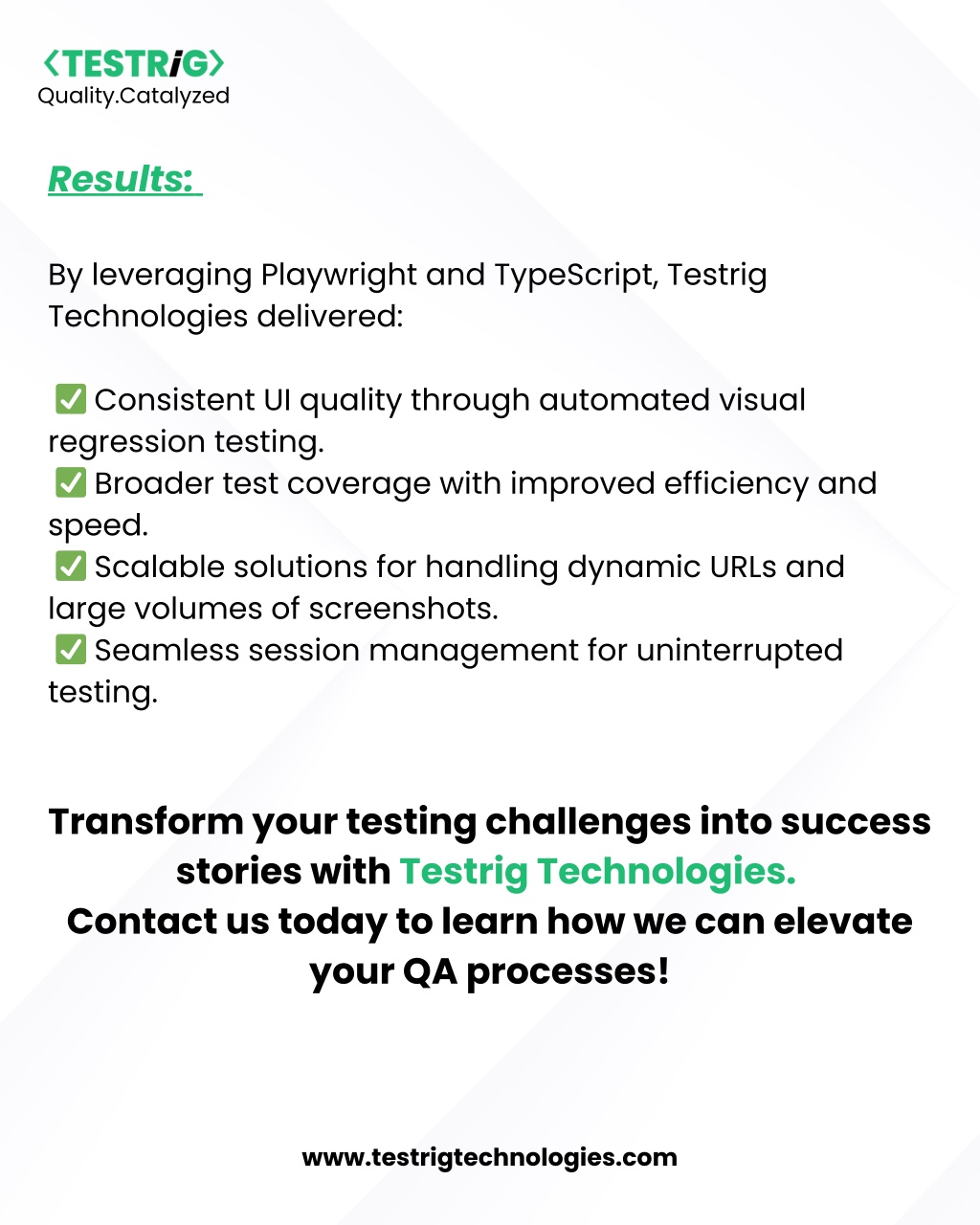 <TESTRiG>
Quality.Catalyzed

Results:

By leveraging Playwright and TypeScript, Testrig Technologies delivered:

✅ Consistent UI quality through automated visual regression testing.
✅ Broader test coverage with improved efficiency and speed.
✅ Scalable solutions for handling dynamic URLs and large volumes of screenshots.
✅ Seamless session management for uninterrupted testing.

Transform your testing challenges into success stories with Testrig Technologies.
Contact us today to learn how we can elevate your QA processes!

www.testrigtechnologies.com